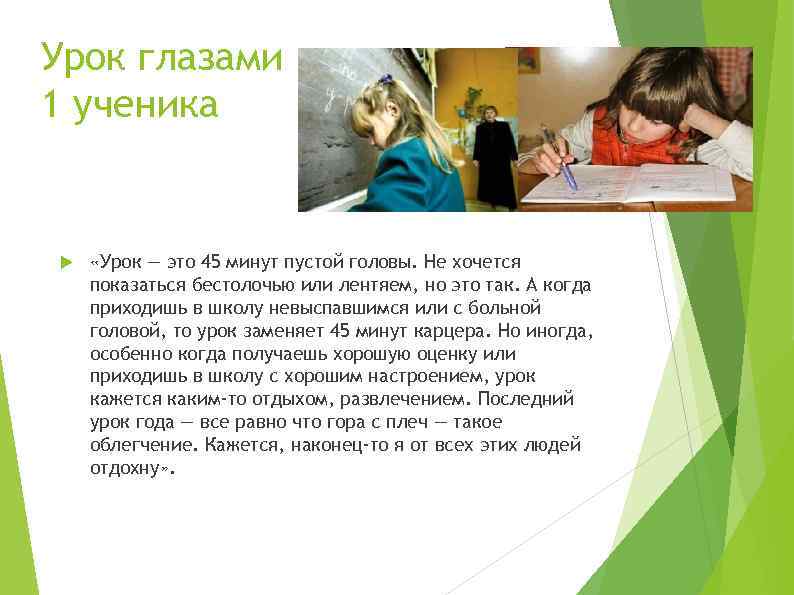 Урок глазами 1 ученика

«Урок — это 45 минут пустой головы. Не хочется показаться бестолочью или лентяем, но это так. А когда приходишь в школу невыспавшимся или с больной головой, то урок заменяет 45 минут карцера. Но иногда, особенно когда получаешь хорошую оценку или приходишь в школу с хорошим настроением, урок кажется каким-то отдыхом, развлечением. Последний урок года — все равно что гора с плеч — такое облегчение. Кажется, наконец-то я от всех этих людей отдохну».